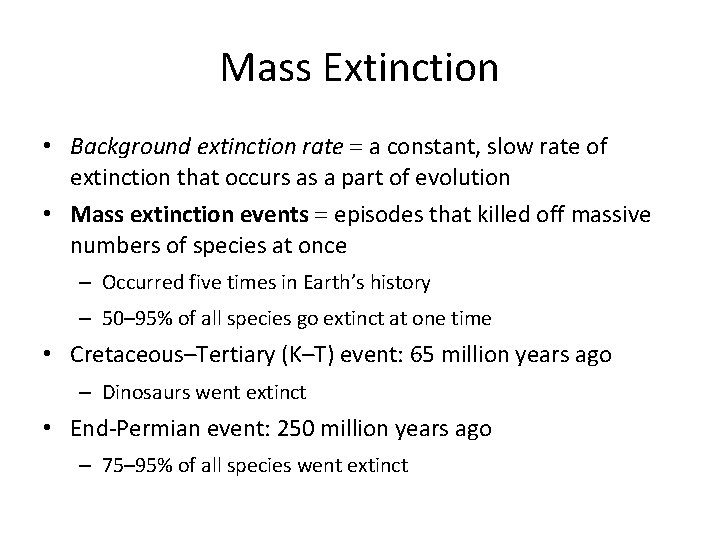 Mass Extinction

• Background extinction rate = a constant, slow rate of extinction that occurs as a part of evolution
• Mass extinction events = episodes that killed off massive numbers of species at once
– Occurred five times in Earth's history
– 50–95% of all species go extinct at one time
• Cretaceous–Tertiary (K–T) event: 65 million years ago
– Dinosaurs went extinct
• End-Permian event: 250 million years ago
– 75–95% of all species went extinct